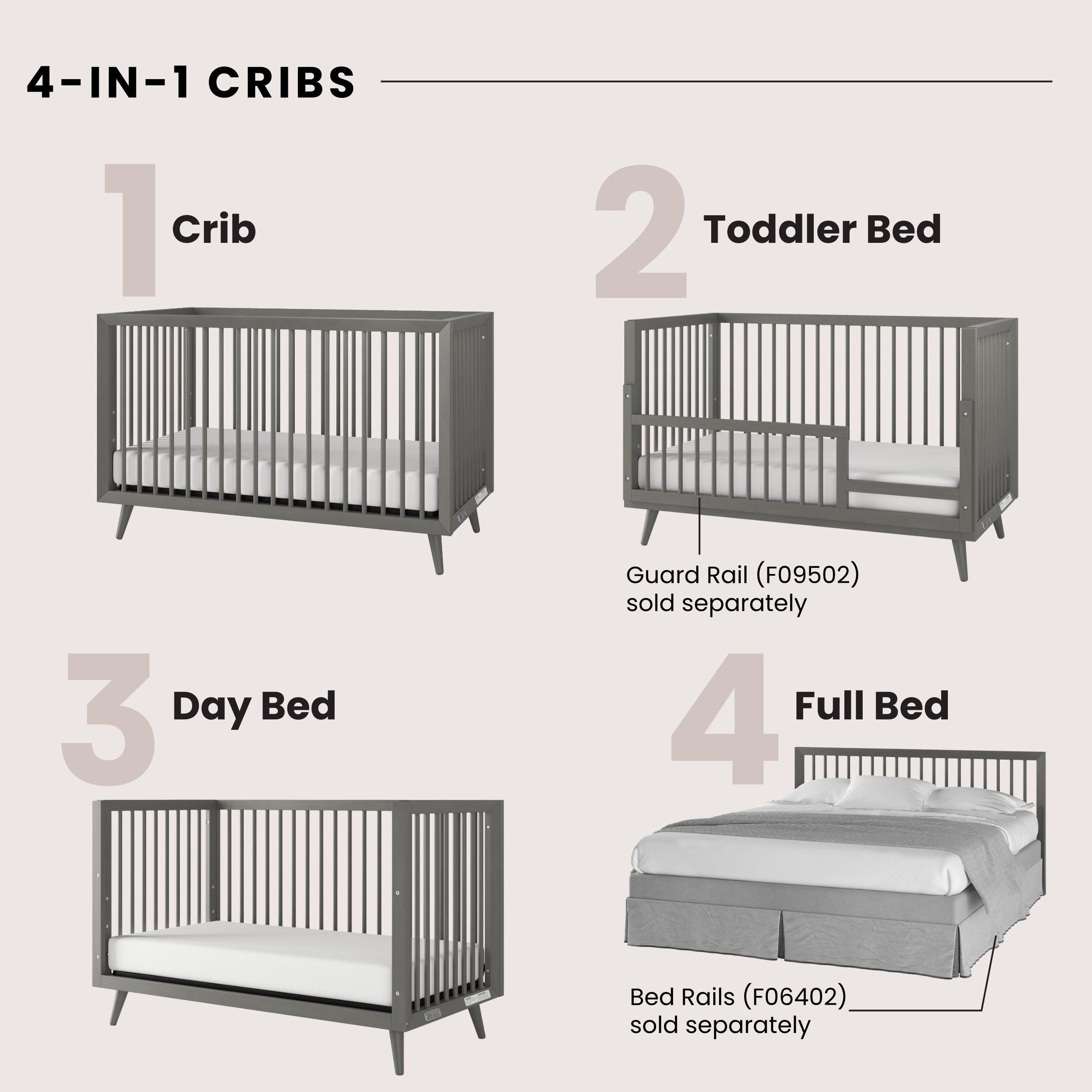 4-IN-1 CRIBS

1 Crib

2 Toddler Bed

Guard Rail (F09502) sold separately

3 Day Bed

4 Full Bed

Bed Rails (F06402) sold separately